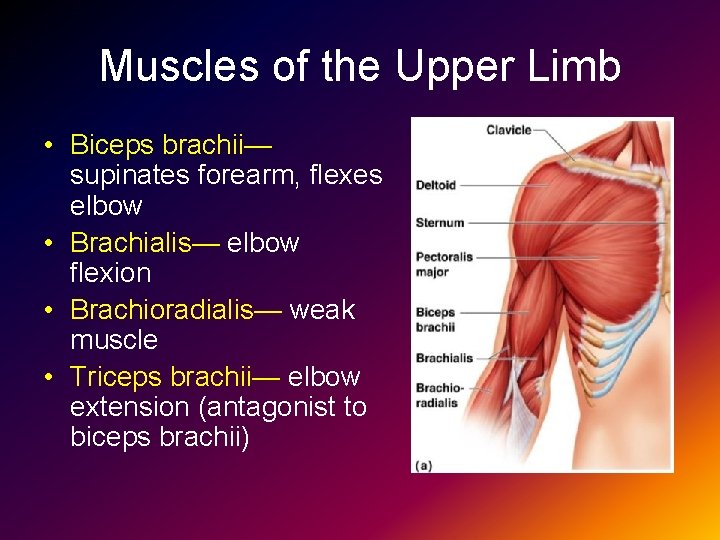 Muscles of the Upper Limb

• Biceps brachii— supinates forearm, flexes elbow
• Brachialis— elbow flexion
• Brachioradialis— weak muscle
• Triceps brachii— elbow extension (antagonist to biceps brachii)

Clavicle
Deltoid
Sternum
Pectoralis major
Biceps brachii
Brachialis
Brachio-radialis
(a)